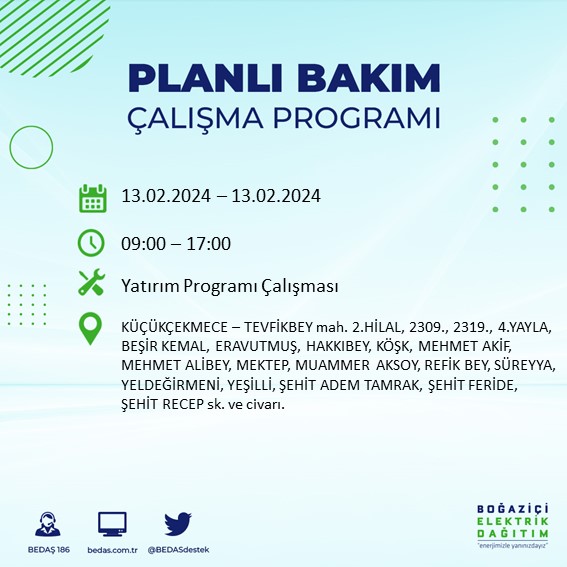 PLANLI BAKIM
ÇALIŞMA PROGRAMI

13.02.2024 – 13.02.2024

09:00 – 17:00

Yatırım Programı Çalışması

KÜÇÜKÇEKMECE – TEVFİKBEY mah. 2.HİLAL, 2309., 2319., 4.YAYLA, BEŞİR KEMAL, ERAVUTMUŞ, HAKKIBEY, KÖŞK, MEHMET AKİF, MEHMET ALİBEY, MEKTEP, MUAMMER AKSOY, REFİK BEY, SÜREYYA, YELDEĞİRMENİ, YEŞİLLİ, ŞEHİT ADEM TAMRAK, ŞEHİT FERİDE, ŞEHİT RECEP sk. ve civarı.

BEDAŞ 186
bedas.com.tr
@BEDASdestek

BOĞAZİÇİ
ELEKTRİK
DAĞITIM
"enerjimizle yanınızdayız"